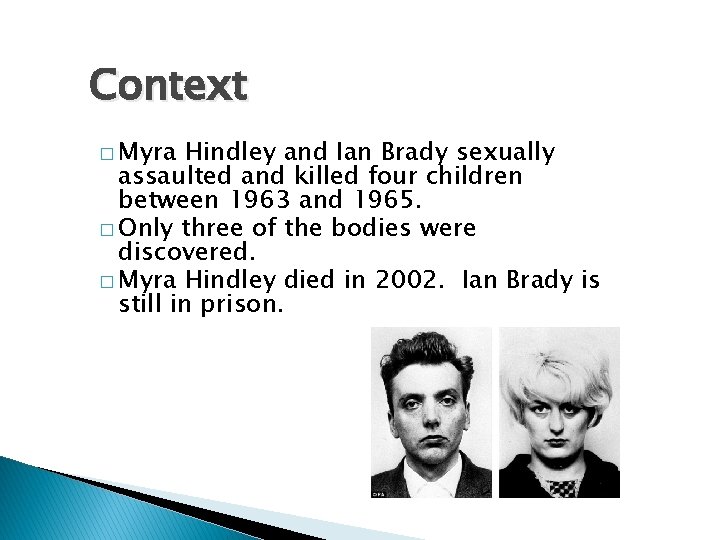 Context

□ Myra Hindley and Ian Brady sexually assaulted and killed four children between 1963 and 1965.
□ Only three of the bodies were discovered.
□ Myra Hindley died in 2002. Ian Brady is still in prison.

DPA